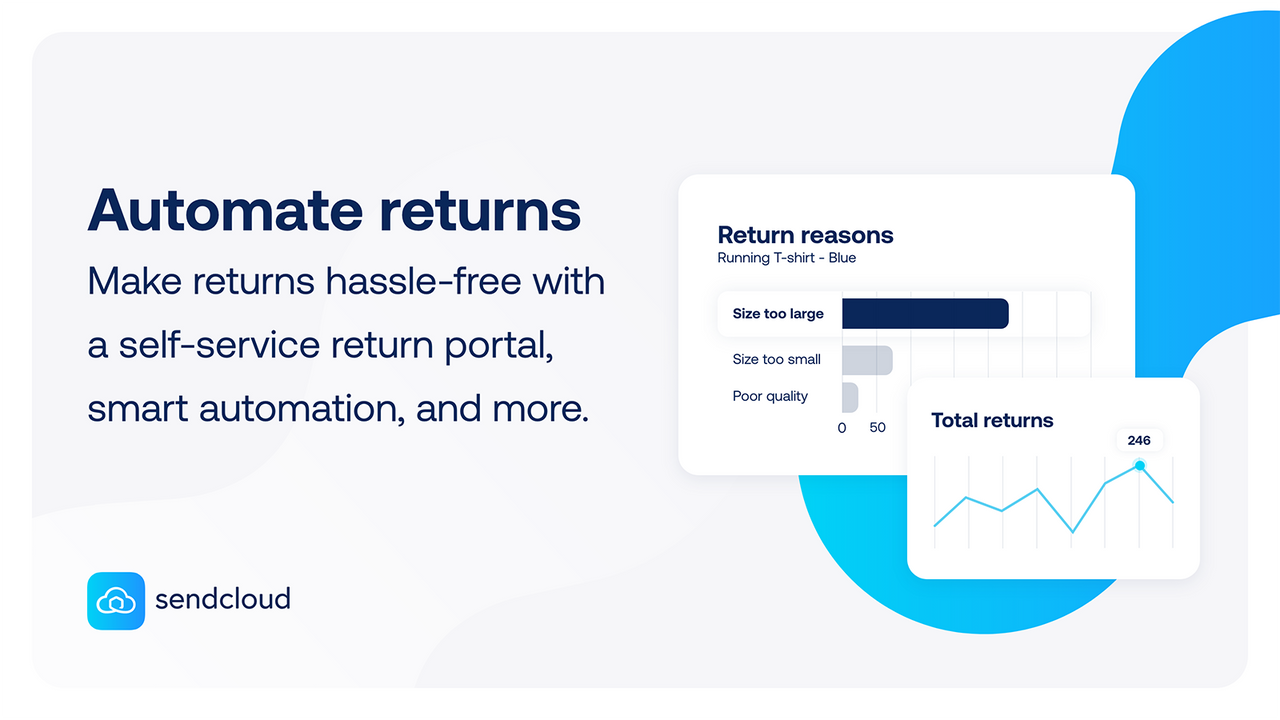 Automate returns

Make returns hassle-free with a self-service return portal, smart automation, and more.

sendcloud

Return reasons
Running T-shirt - Blue

Size too large
Size too small
Poor quality
0 50

Total returns
246